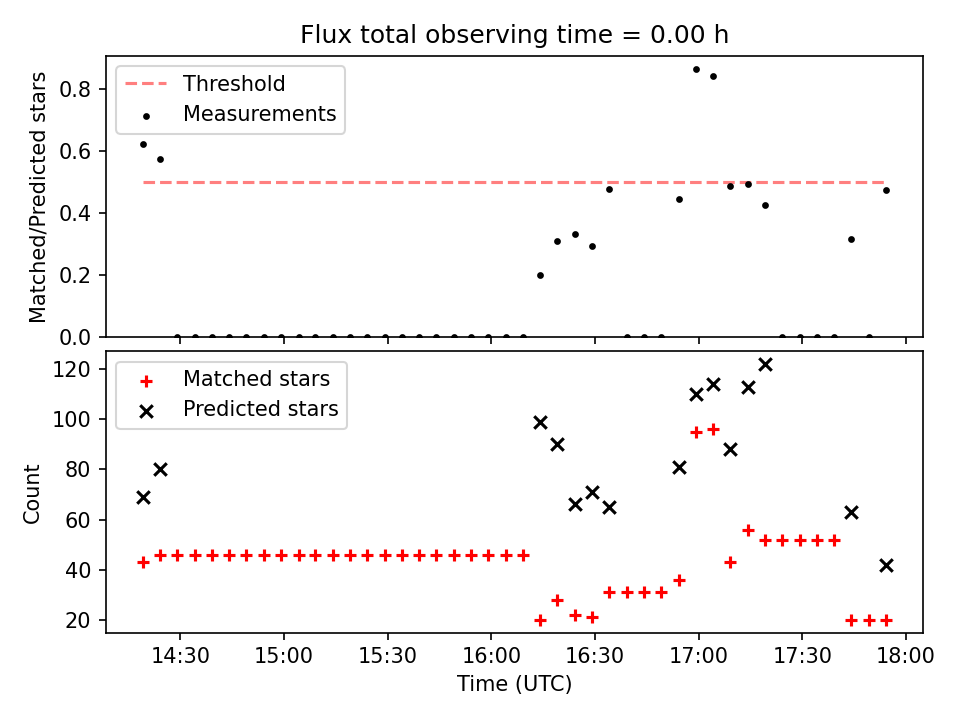 Flux total observing time = 0.00 h

Threshold
Measurements

Matched/Predicted stars

0.8
0.6
0.4
0.2
0.0

Matched stars
Predicted stars

Count

120
100
80
60
40
20

14:30
15:00
15:30
16:00
16:30
17:00
17:30
18:00

Time (UTC)